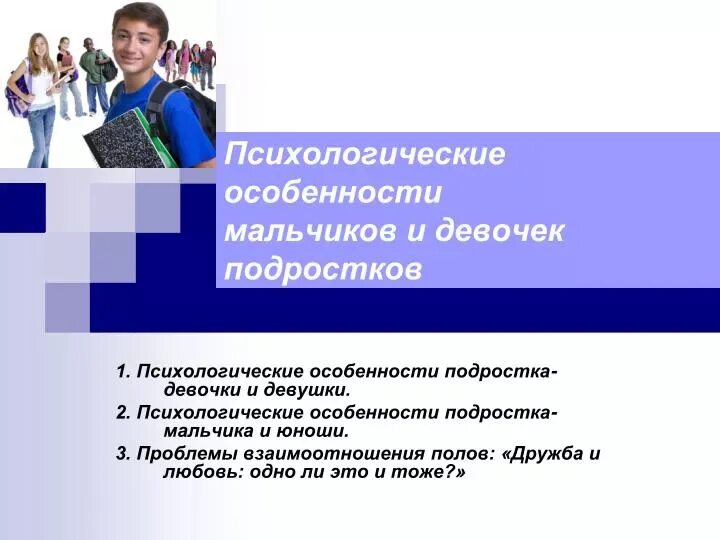 Психологические особенности мальчиков и девочек подростков

1. Психологические особенности подростка-девочки и девушки.

2. Психологические особенности подростка-мальчика и юноши.

3. Проблемы взаимоотношения полов: «Дружба и любовь: одно ли это и тоже?»